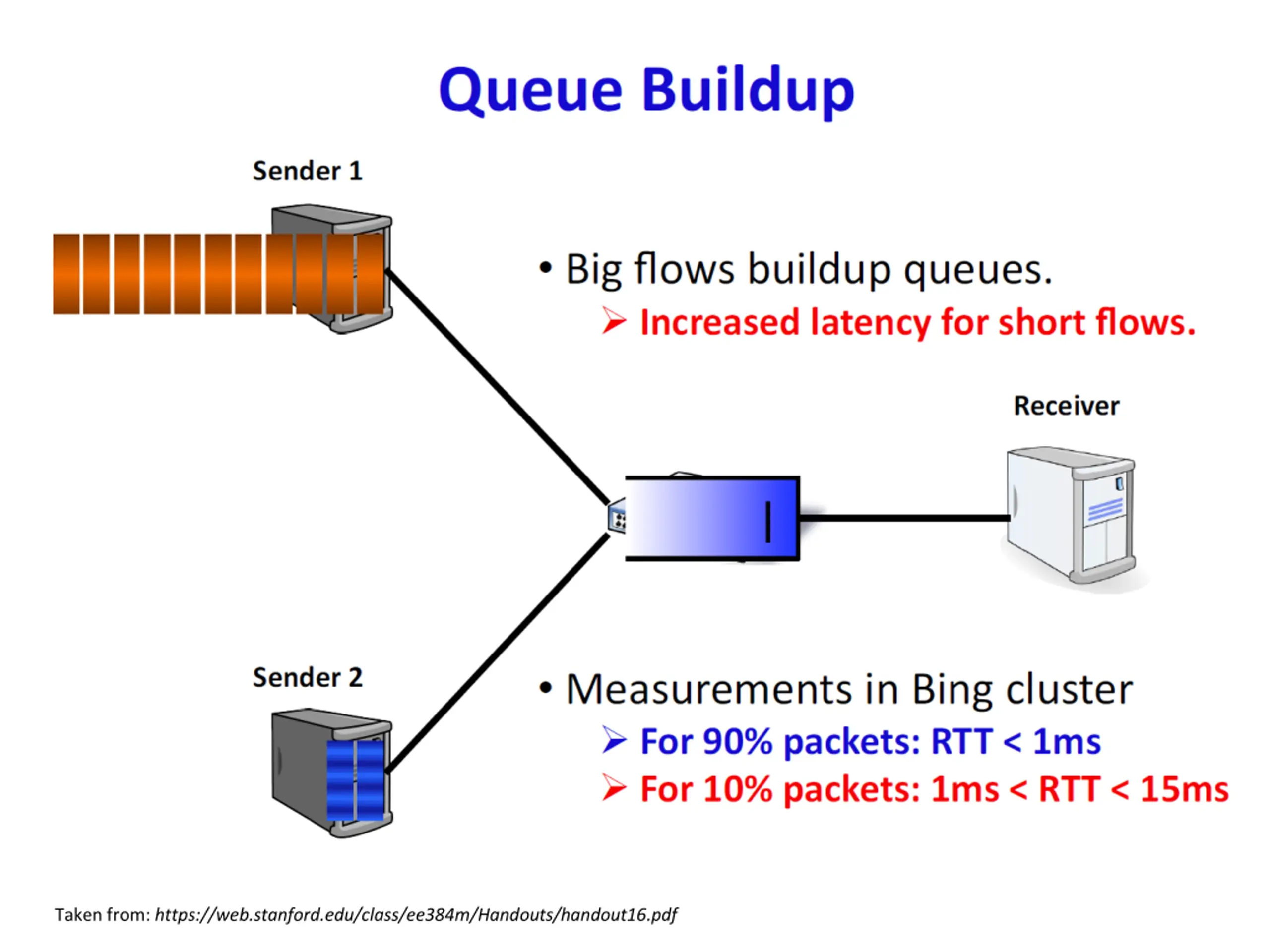 Queue Buildup

Sender 1

• Big flows buildup queues.
➢ Increased latency for short flows.

Receiver

Sender 2

• Measurements in Bing cluster
➢ For 90% packets: RTT < 1ms
➢ For 10% packets: 1ms < RTT < 15ms

Taken from: https://web.stanford.edu/class/ee384m/Handouts/handout16.pdf